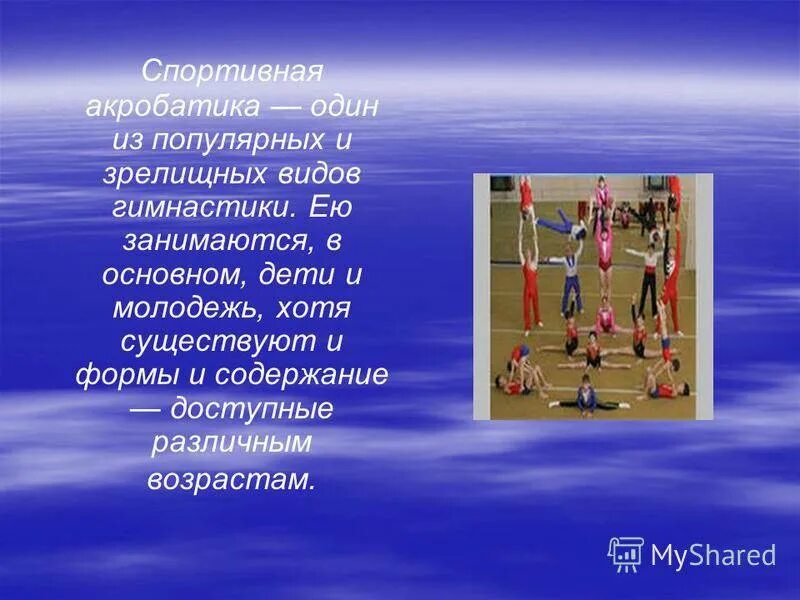 Спортивная акробатика — один из популярных и зрелищных видов гимнастики. Ею занимаются, в основном, дети и молодежь, хотя существуют и формы и содержание — доступные различным возрастам.

MyShared